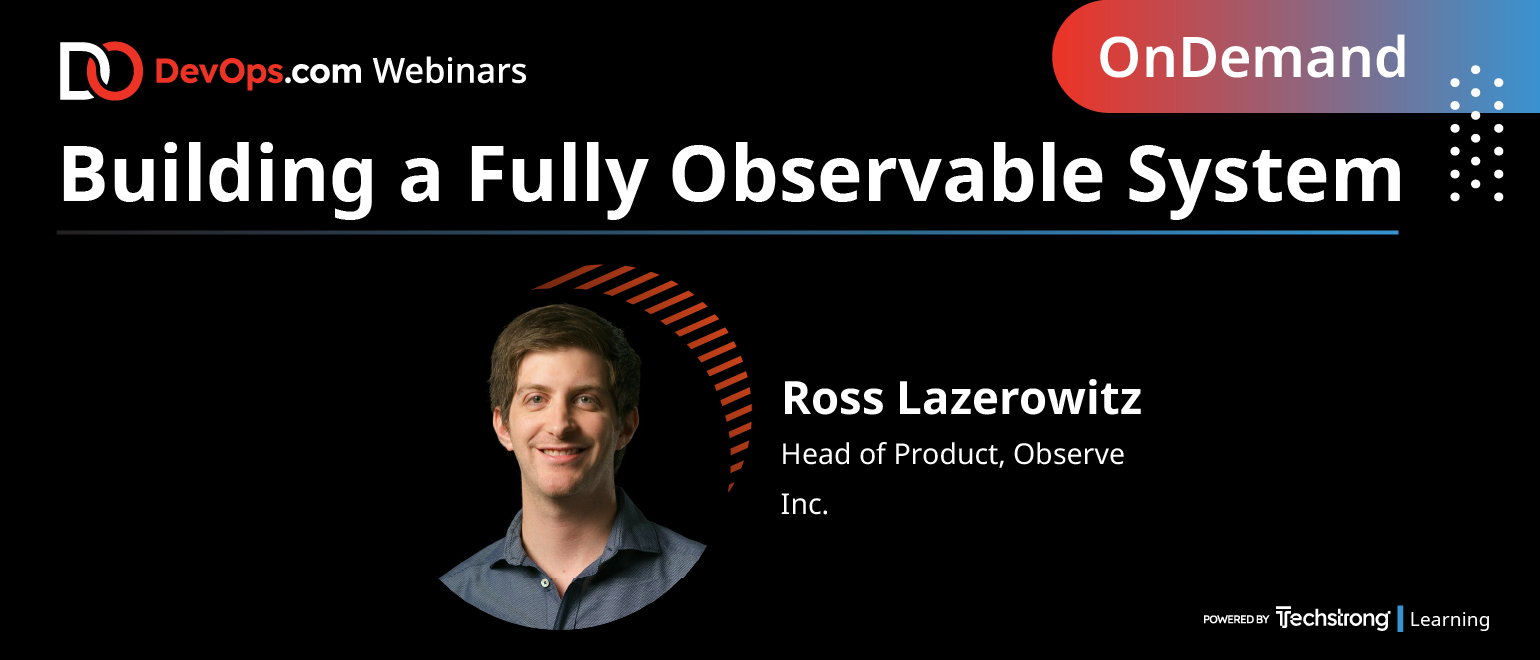 DevOps.com Webinars

OnDemand

Building a Fully Observable System

Ross Lazerowitz

Head of Product, Observe Inc.

POWERED BY Techstrong Learning